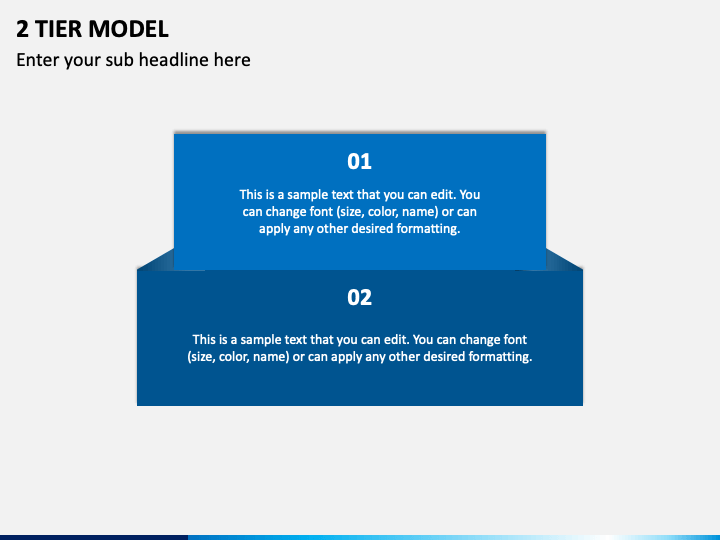 2 TIER MODEL

Enter your sub headline here

01

This is a sample text that you can edit. You can change font (size, color, name) or can apply any other desired formatting.

02

This is a sample text that you can edit. You can change font (size, color, name) or can apply any other desired formatting.